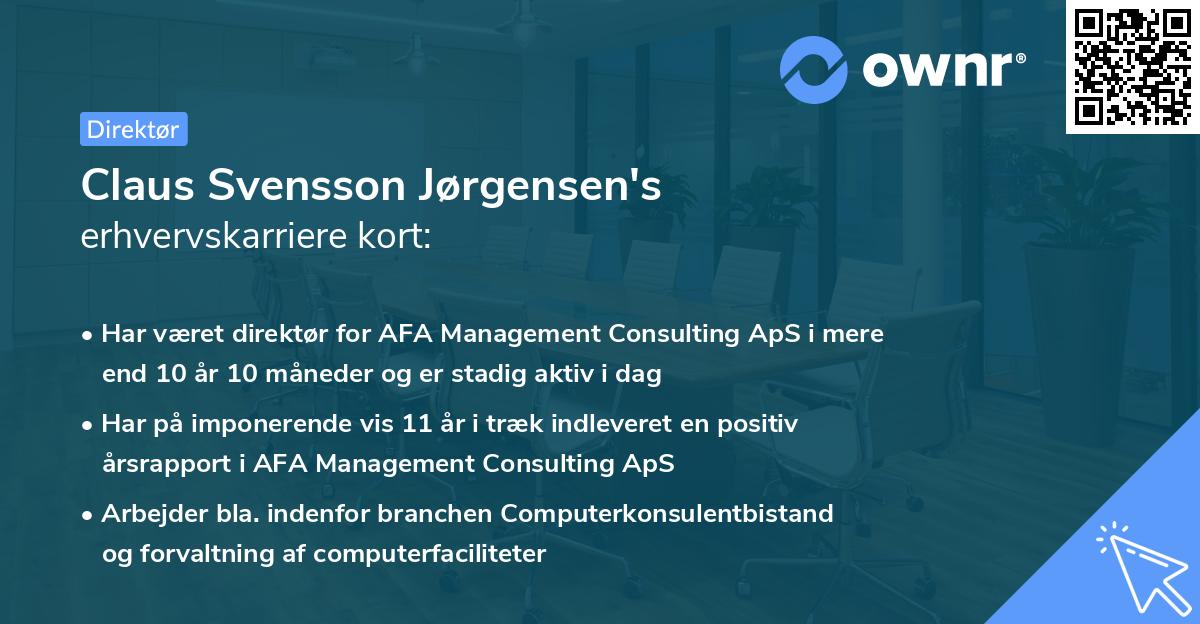 ownr®

Direktør

Claus Svensson Jørgensen's
erhvervskarriere kort:

• Har været direktør for AFA Management Consulting ApS i mere end 10 år 10 måneder og er stadig aktiv i dag

• Har på imponerende vis 11 år i træk indleveret en positiv årsrapport i AFA Management Consulting ApS

• Arbejder bla. indenfor branchen Computerkonsulentbistand og forvaltning af computerfaciliteter